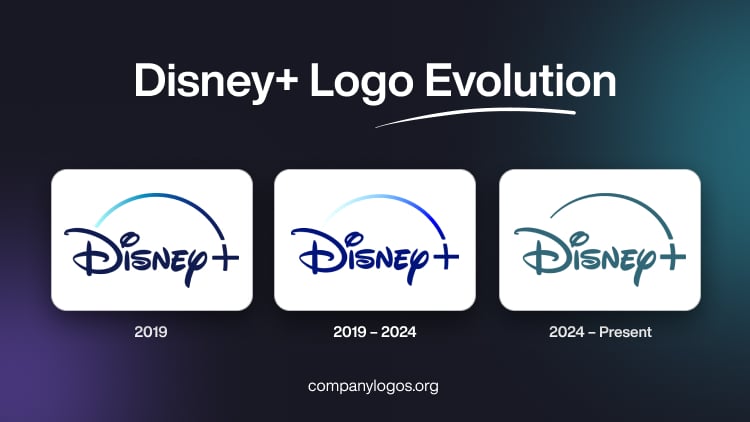 Disney+ Logo Evolution

Disney+

2019

Disney+

2019 – 2024

Disney+

2024 – Present

companylogos.org